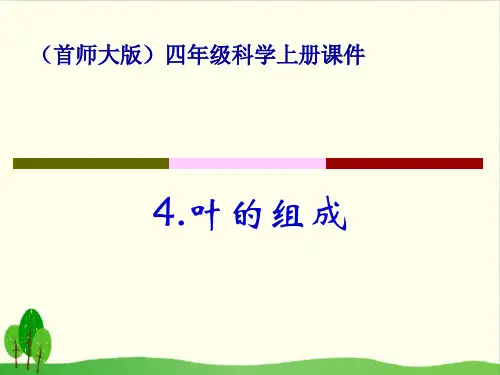 （首师大版）四年级科学上册课件

4.叶的组成